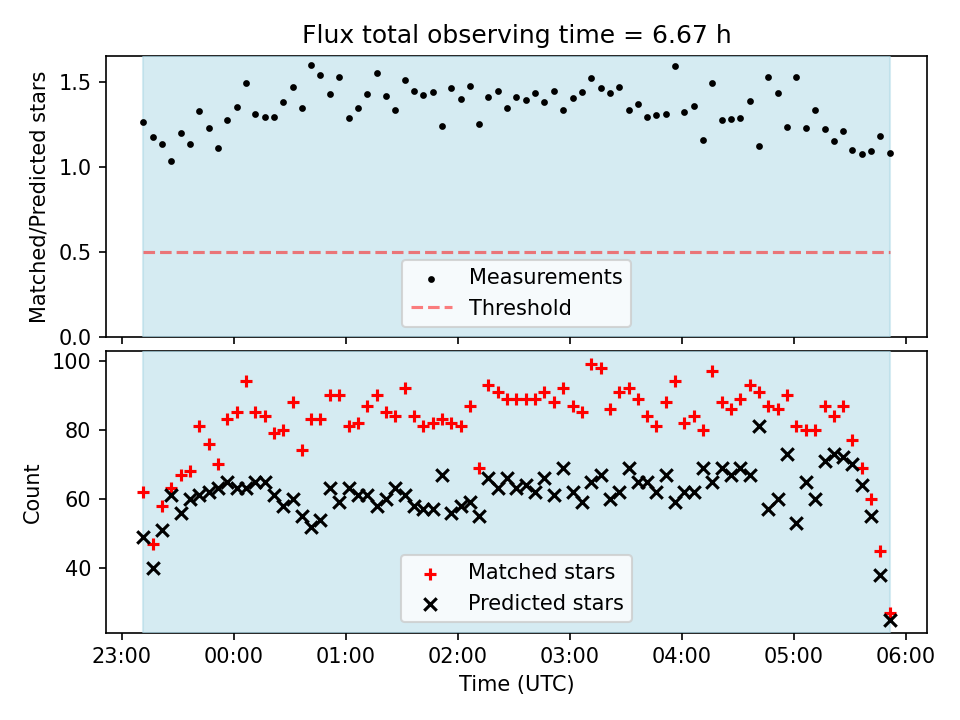 Flux total observing time = 6.67 h

Matched/Predicted stars

1.5
1.0
0.5
0.0

Measurements
Threshold

Count

100
80
60
40

Matched stars
Predicted stars

23:00 00:00 01:00 02:00 03:00 04:00 05:00 06:00

Time (UTC)